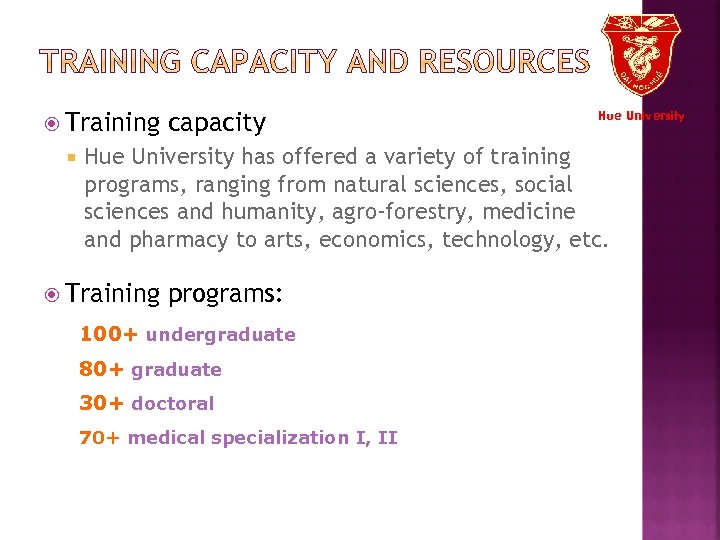 TRAINING CAPACITY AND RESOURCES

ĐẠI HỌC HUẾ

Hue University

Training capacity

Hue University has offered a variety of training programs, ranging from natural sciences, social sciences and humanity, agro-forestry, medicine and pharmacy to arts, economics, technology, etc.

Training programs:

100+ undergraduate

80+ graduate

30+ doctoral

70+ medical specialization I, II